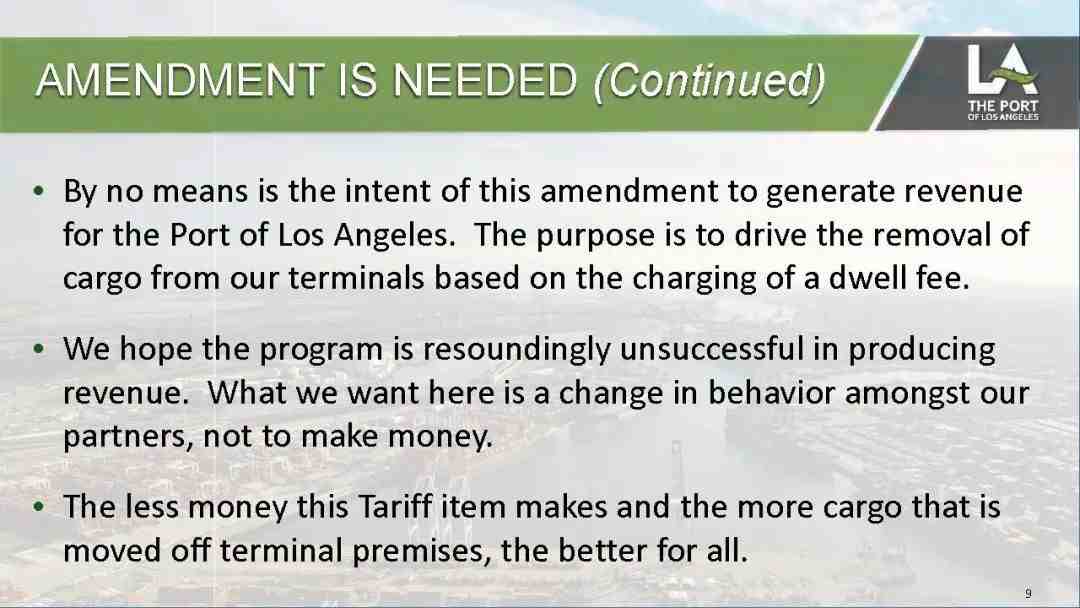 AMENDMENT IS NEEDED (Continued)

LA
THE PORT
OF LOS ANGELES

• By no means is the intent of this amendment to generate revenue for the Port of Los Angeles. The purpose is to drive the removal of cargo from our terminals based on the charging of a dwell fee.

• We hope the program is resoundingly unsuccessful in producing revenue. What we want here is a change in behavior amongst our partners, not to make money.

• The less money this Tariff item makes and the more cargo that is moved off terminal premises, the better for all.

9